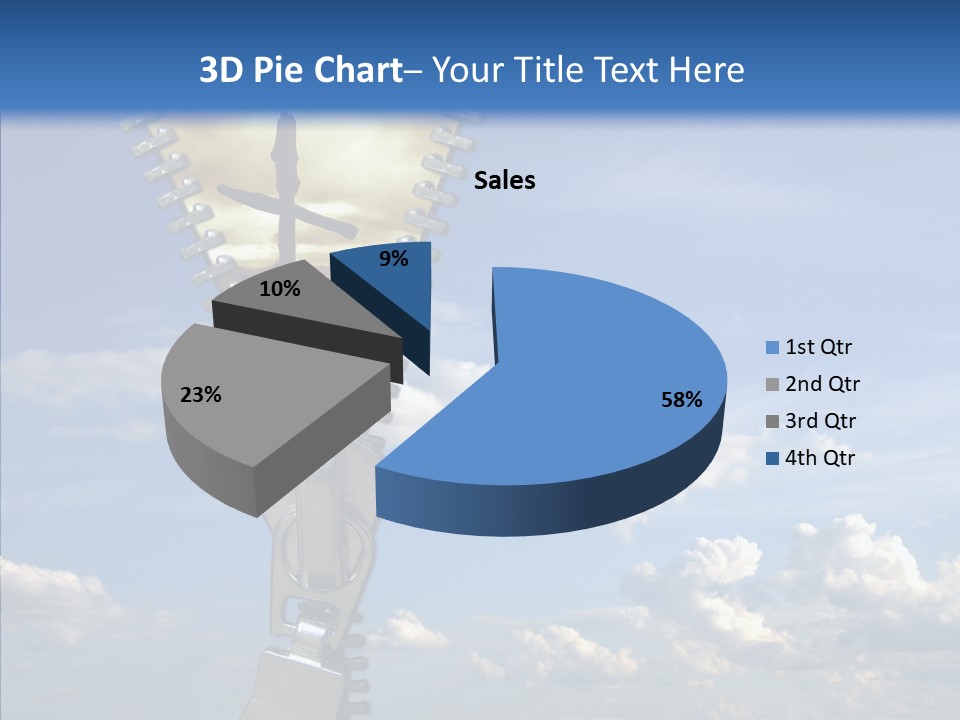 3D Pie Chart– Your Title Text Here

Sales

9%

10%

23%

58%

1st Qtr
2nd Qtr
3rd Qtr
4th Qtr